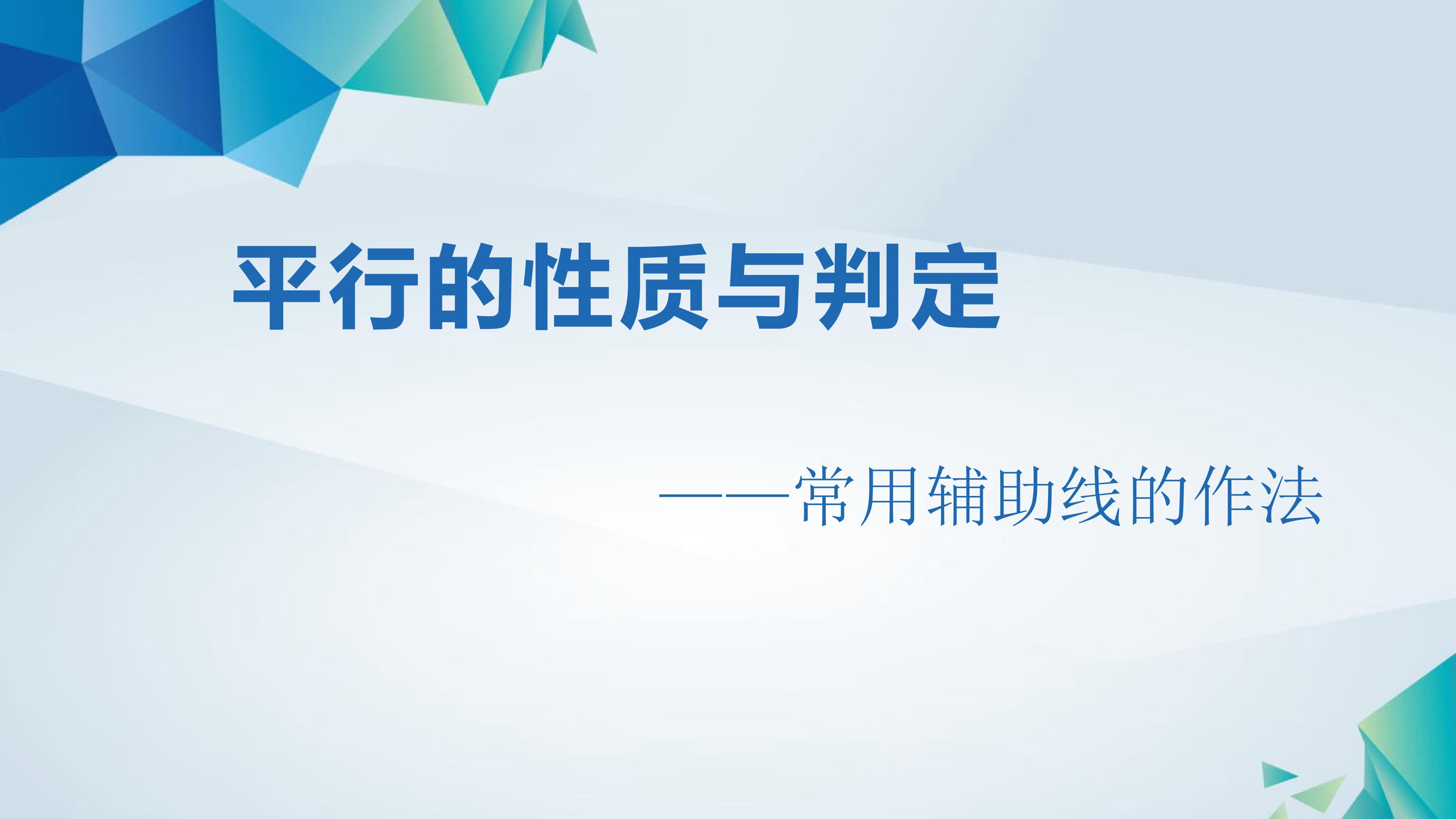 平行的性质与判定

——常用辅助线的作法